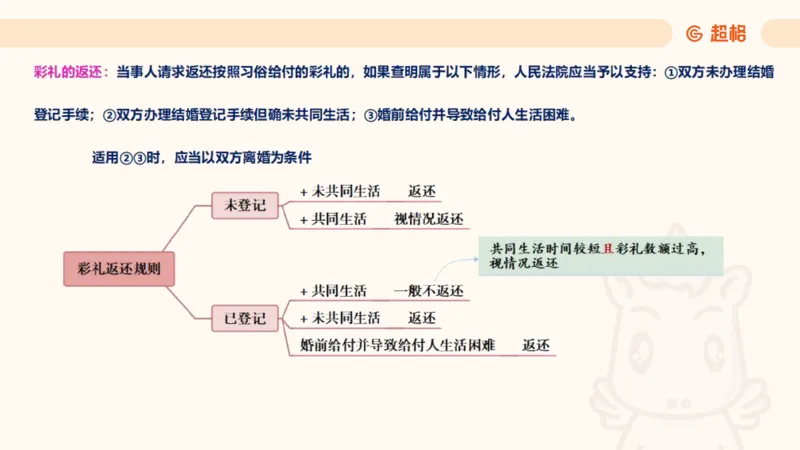 超格

彩礼的返还：当事人请求返还按照习俗给付的彩礼的，如果查明属于以下情形，人民法院应当予以支持：①双方未办理结婚登记手续；②双方办理结婚登记手续但确未共同生活；③婚前给付并导致给付人生活困难。

适用②③时，应当以双方离婚为条件

彩礼返还规则

未登记
+ 未共同生活 返还
+ 共同生活 视情况返还

已登记
+ 共同生活 一般不返还
+ 未共同生活 返还
婚前给付并导致给付人生活困难 返还

共同生活时间较短且彩礼数额过高，视情况返还